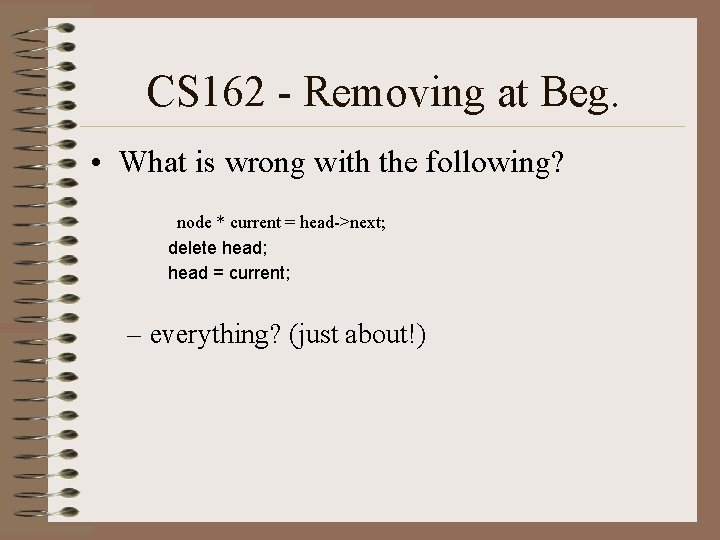 CS162 - Removing at Beg.

• What is wrong with the following?

node * current = head->next;
delete head;
head = current;

– everything? (just about!)